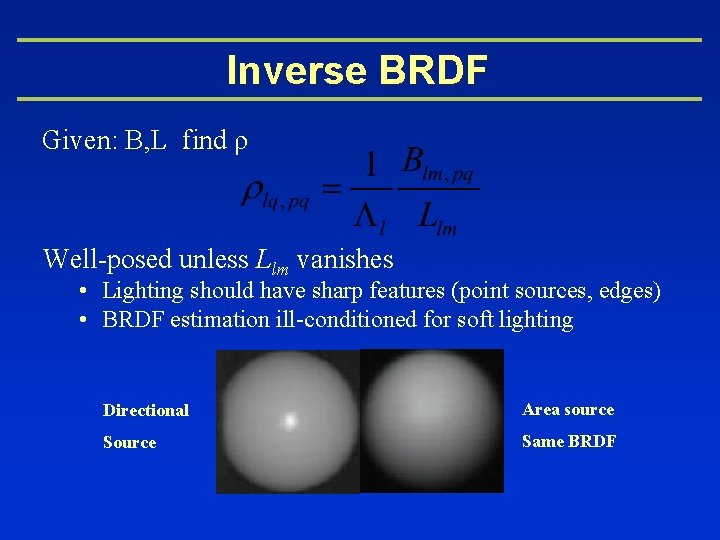 Inverse BRDF

Given: B,L find ρ

$\rho_{lq,pq} = \frac{1}{\Lambda_l} \frac{B_{lm,pq}}{L_{lm}}$

Well-posed unless $L_{lm}$ vanishes

• Lighting should have sharp features (point sources, edges)
• BRDF estimation ill-conditioned for soft lighting

Directional Source

Area source Same BRDF